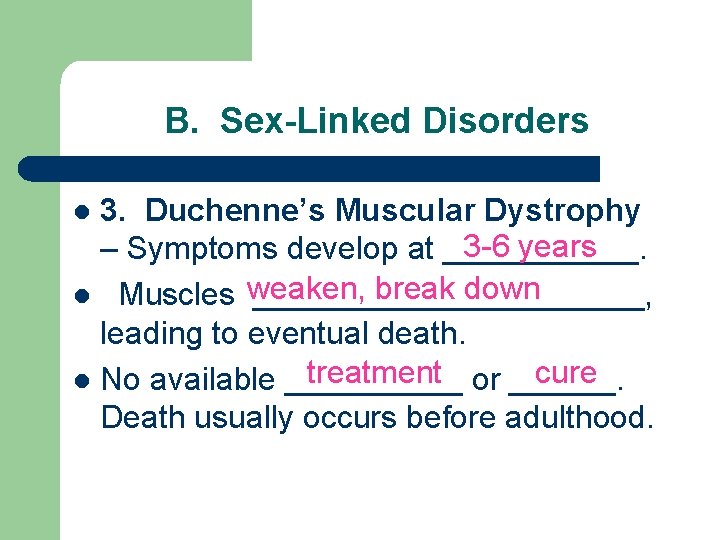 B. Sex-Linked Disorders

- 3. Duchenne's Muscular Dystrophy – Symptoms develop at 3-6 years.
- Muscles weaken, break down, leading to eventual death.
- No available treatment or cure. Death usually occurs before adulthood.